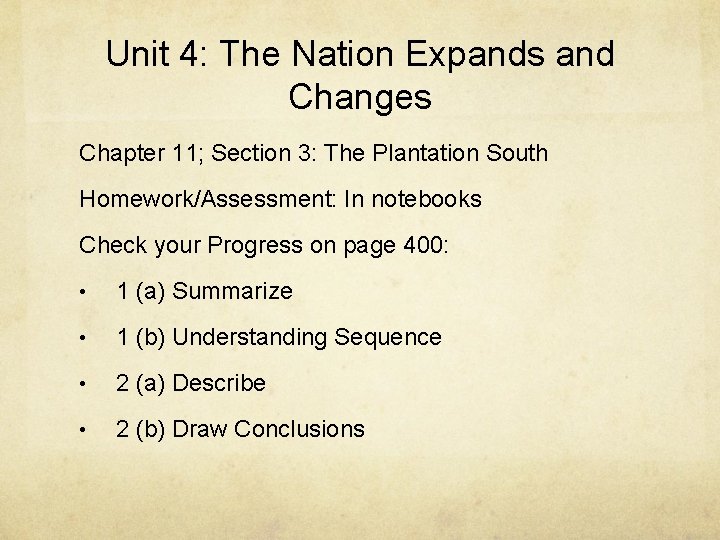 Unit 4: The Nation Expands and Changes

Chapter 11; Section 3: The Plantation South

Homework/Assessment: In notebooks

Check your Progress on page 400:

• 1 (a) Summarize

• 1 (b) Understanding Sequence

• 2 (a) Describe

• 2 (b) Draw Conclusions